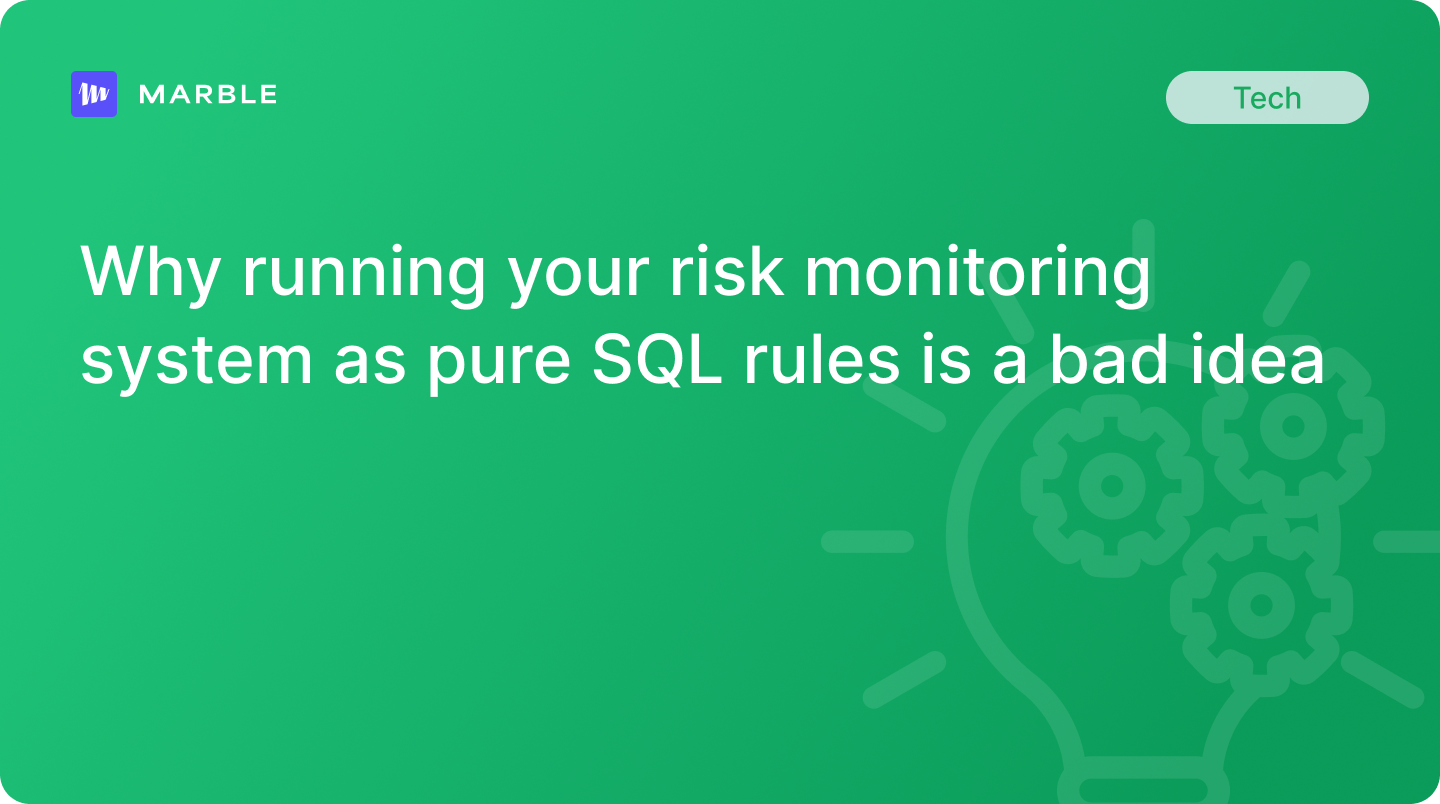 MARBLE

Tech

Why running your risk monitoring system as pure SQL rules is a bad idea